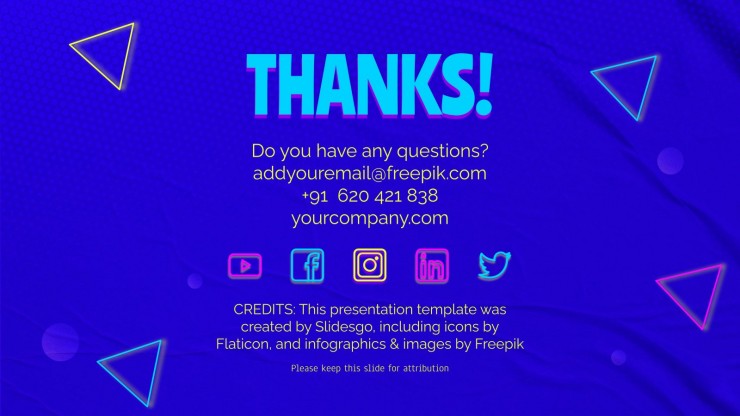 THANKS!

Do you have any questions?
addyouremail@freepik.com
+91 620 421 838
yourcompany.com

CREDITS: This presentation template was created by Slidesgo, including icons by Flaticon, and infographics & images by Freepik

Please keep this slide for attribution